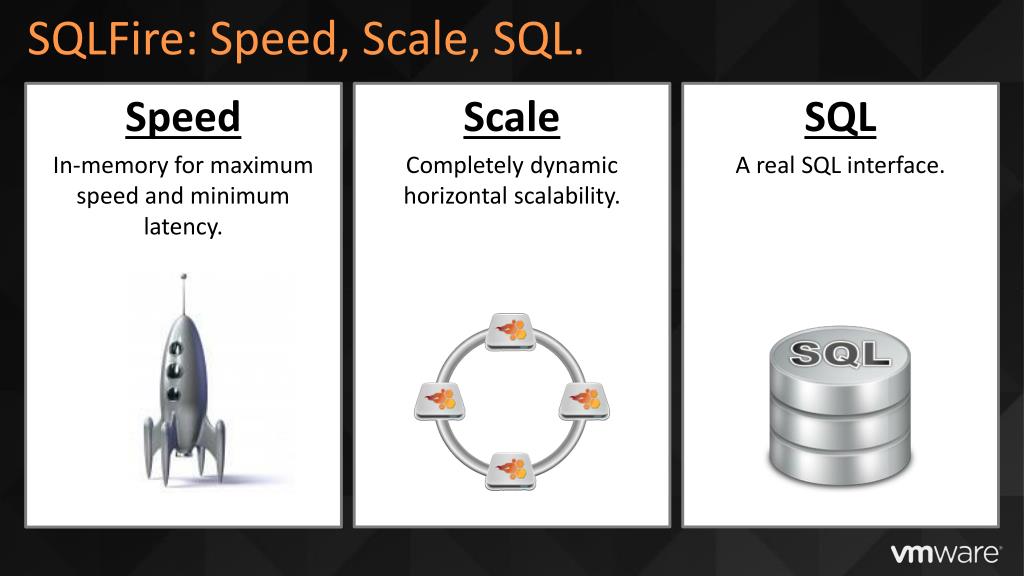 SQLFire: Speed, Scale, SQL.

Speed

In-memory for maximum speed and minimum latency.

Scale

Completely dynamic horizontal scalability.

SQL

A real SQL interface.

SQL

vmware